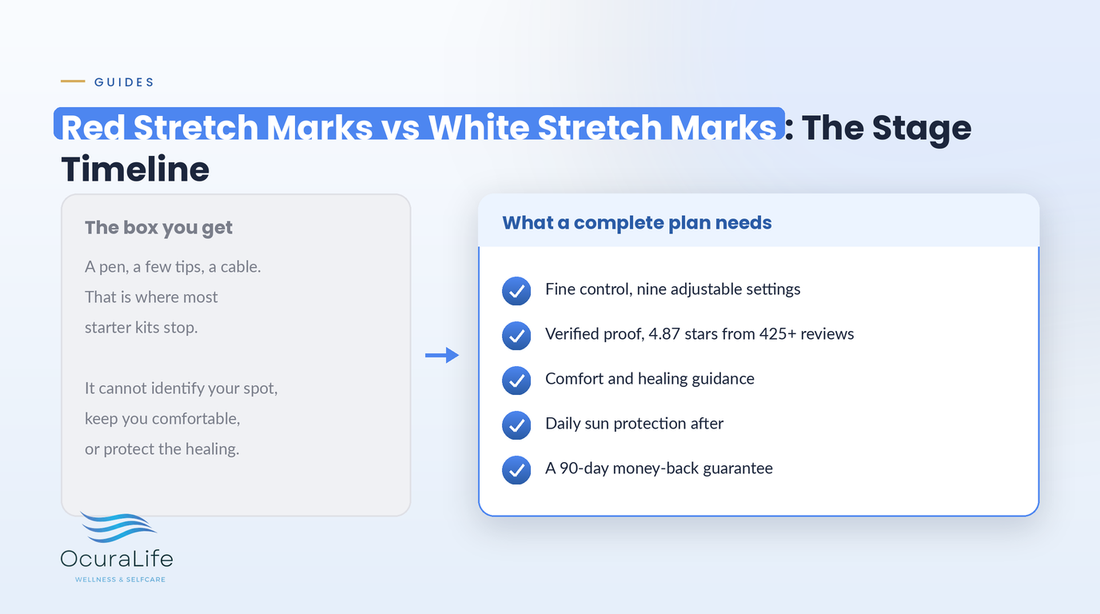 GUIDES

Red Stretch Marks vs White Stretch Marks: The Stage Timeline

The box you get

A pen, a few tips, a cable. That is where most starter kits stop.

It cannot identify your spot, keep you comfortable, or protect the healing.

What a complete plan needs

Fine control, nine adjustable settings

Verified proof, 4.87 stars from 425+ reviews

Comfort and healing guidance

Daily sun protection after

A 90-day money-back guarantee

OcuraLife

WELLNESS & SELFCARE